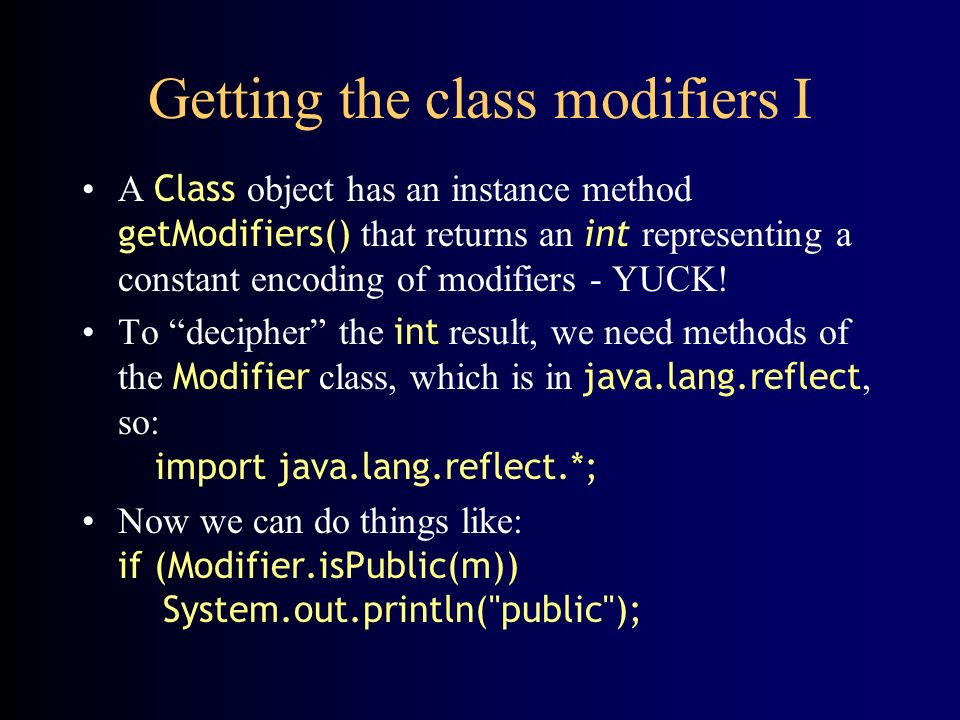 Getting the class modifiers I

• A Class object has an instance method getModifiers() that returns an int representing a constant encoding of modifiers - YUCK!

• To “decipher” the int result, we need methods of the Modifier class, which is in java.lang.reflect, so:
import java.lang.reflect.*;

• Now we can do things like:
if (Modifier.isPublic(m))
System.out.println("public");